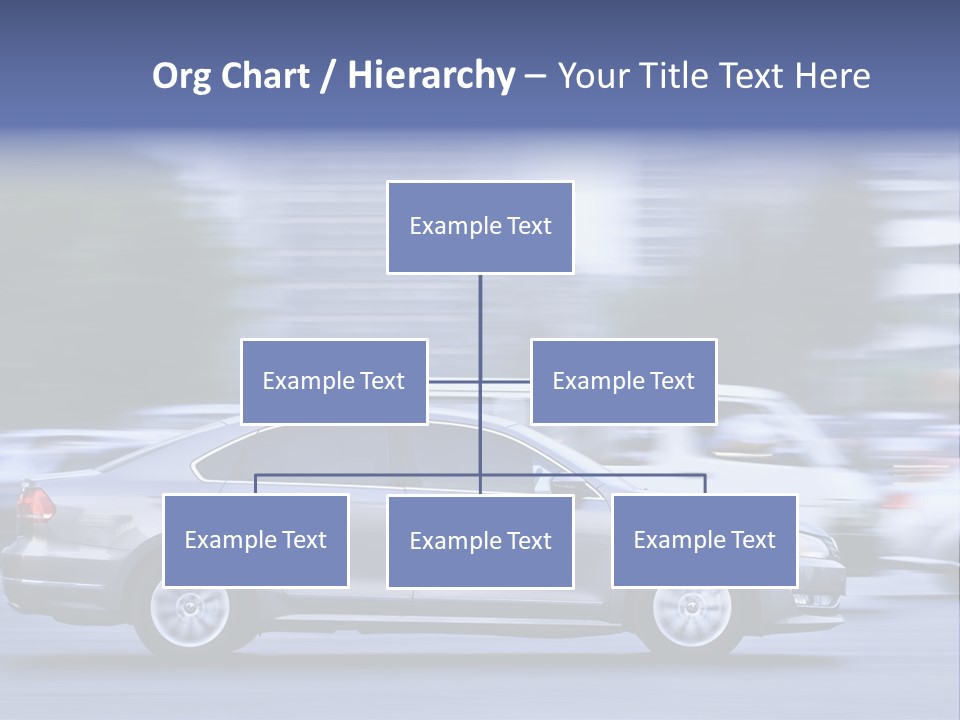 Org Chart / Hierarchy – Your Title Text Here

Example Text

Example Text

Example Text

Example Text

Example Text

Example Text